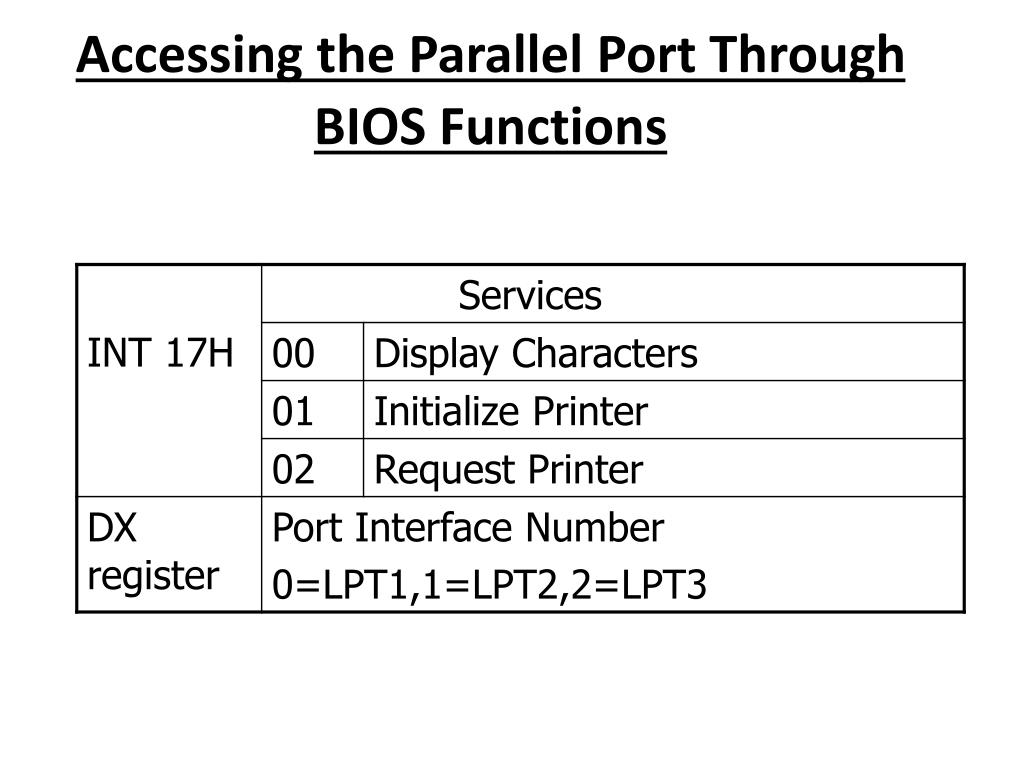 Accessing the Parallel Port Through BIOS Functions

| INT 17H | Services | |
|---|---|---|
| | 00 | Display Characters |
| | 01 | Initialize Printer |
| | 02 | Request Printer |
| DX register | Port Interface Number 0=LPT1,1=LPT2,2=LPT3 | |